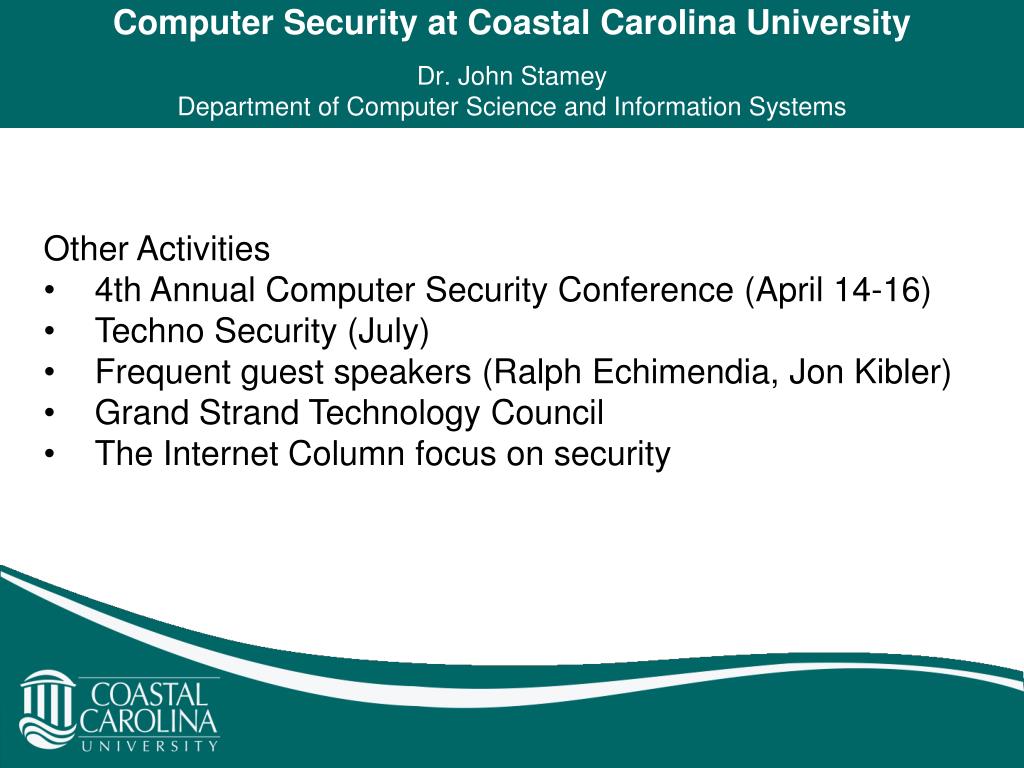 Computer Security at Coastal Carolina University

Dr. John Stamey
Department of Computer Science and Information Systems

Other Activities
• 4th Annual Computer Security Conference (April 14-16)
• Techno Security (July)
• Frequent guest speakers (Ralph Echimendia, Jon Kibler)
• Grand Strand Technology Council
• The Internet Column focus on security

COASTAL
CAROLINA
UNIVERSITY